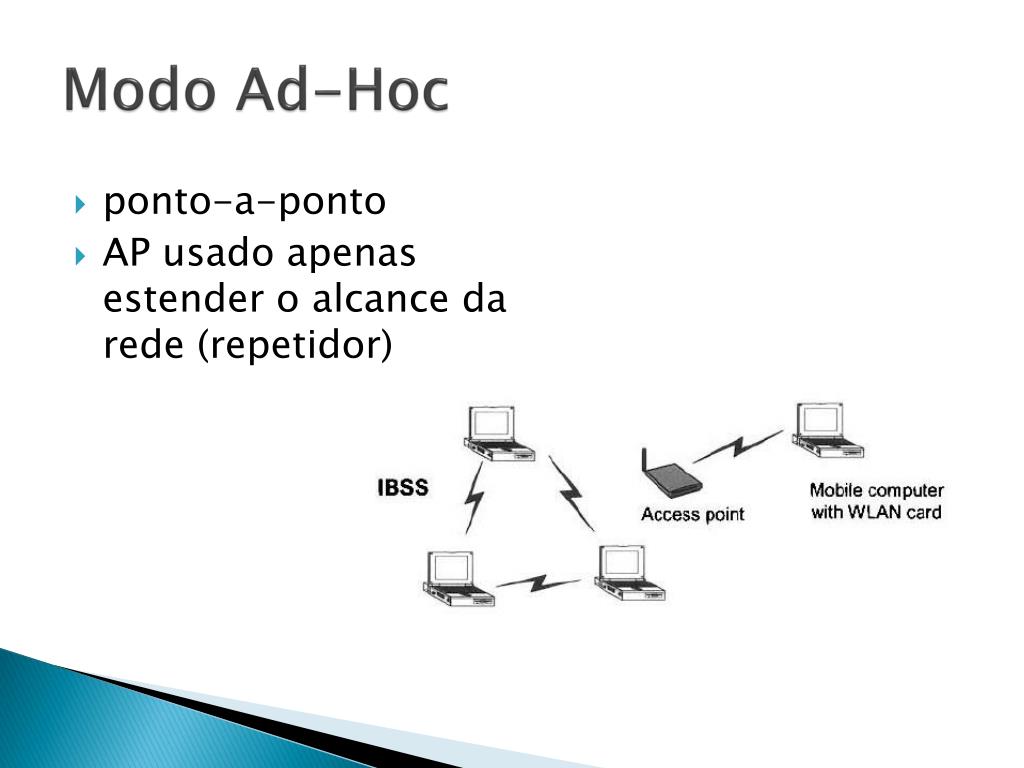 Modo Ad-Hoc

ponto-a-ponto

AP usado apenas estender o alcance da rede (repetidor)

IBSS

Access point

Mobile computer with WLAN card